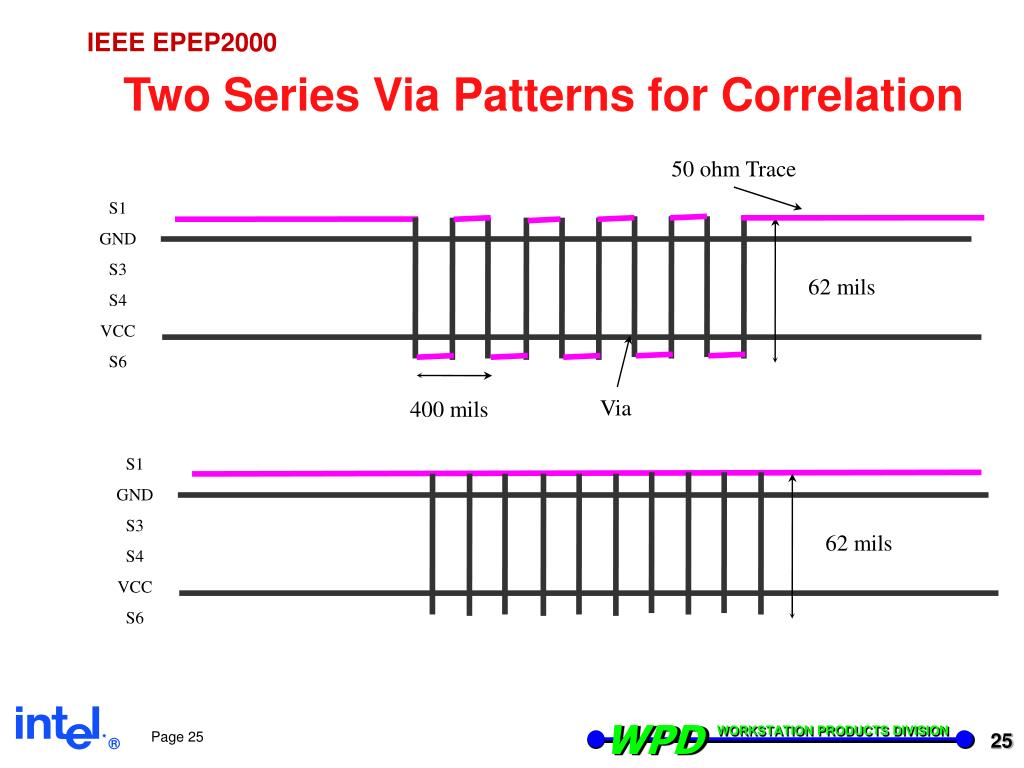 IEEE EPEP2000

Two Series Via Patterns for Correlation

50 ohm Trace

S1
GND
S3
S4
VCC
S6

62 mils

400 mils

Via

S1
GND
S3
S4
VCC
S6

62 mils

intel®

Page 25

WPD WORKSTATION PRODUCTS DIVISION

25